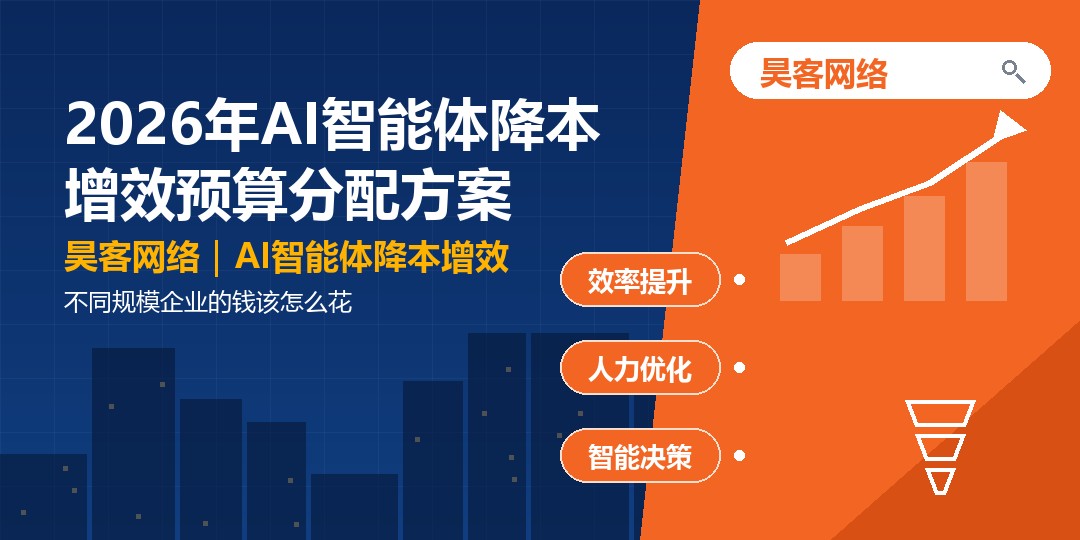 2026年AI智能体降本增效预算分配方案

昊客网络｜AI智能体降本增效

不同规模企业的钱该怎么花

昊客网络

效率提升

人力优化

智能决策